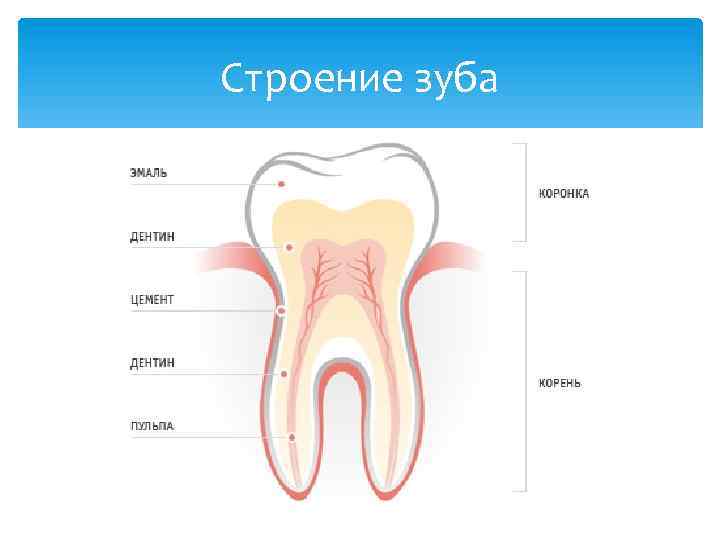 Строение зуба

ЭМАЛЬ

ДЕНТИН

ЦЕМЕНТ

ДЕНТИН

ПУЛЬПА

КОРОНКА

КОРЕНЬ